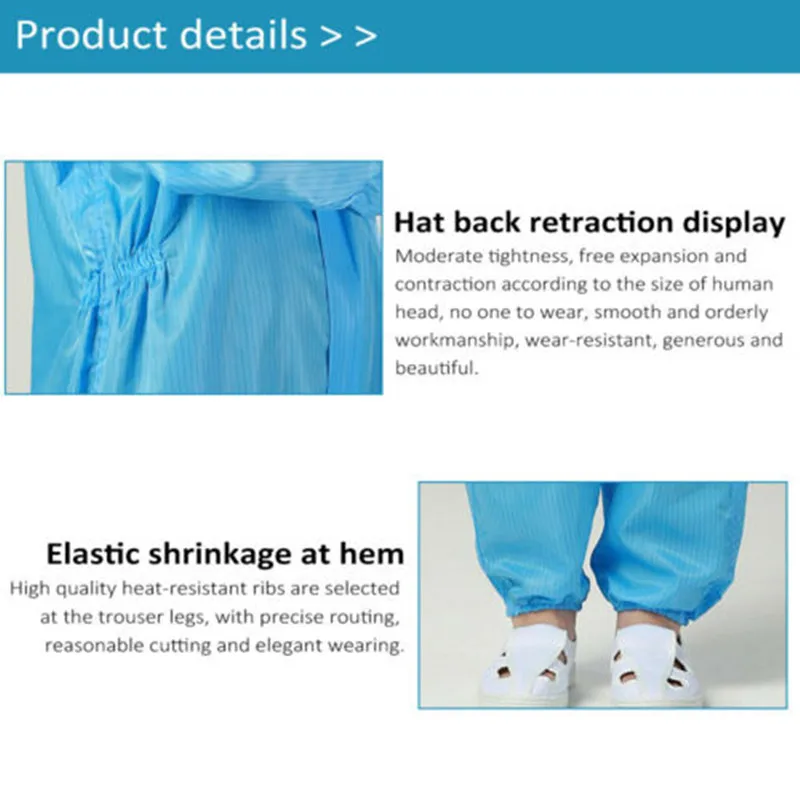 Product details > >

Hat back retraction display
Moderate tightness, free expansion and contraction according to the size of human head, no one to wear, smooth and orderly workmanship, wear-resistant, generous and beautiful.

Elastic shrinkage at hem
High quality heat-resistant ribs are selected at the trouser legs, with precise routing, reasonable cutting and elegant wearing.